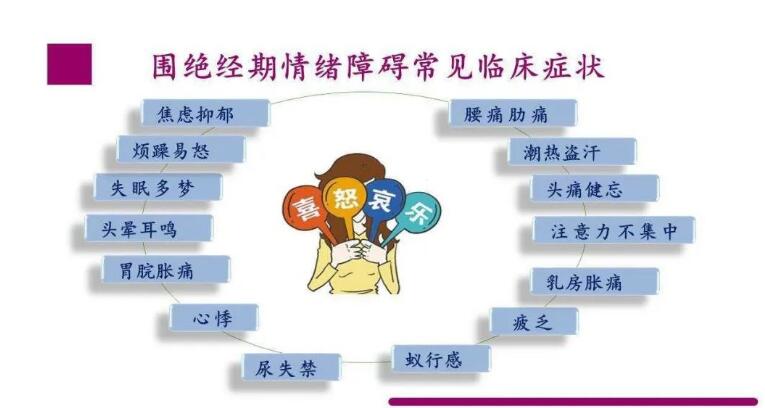 围绝经期情绪障碍常见临床症状

焦虑抑郁

烦躁易怒

失眠多梦

头晕耳鸣

胃脘胀痛

心悸

尿失禁

喜

怒

哀

乐

腰痛肋痛

潮热盗汗

头痛健忘

注意力不集中

乳房胀痛

疲乏

蚁行感